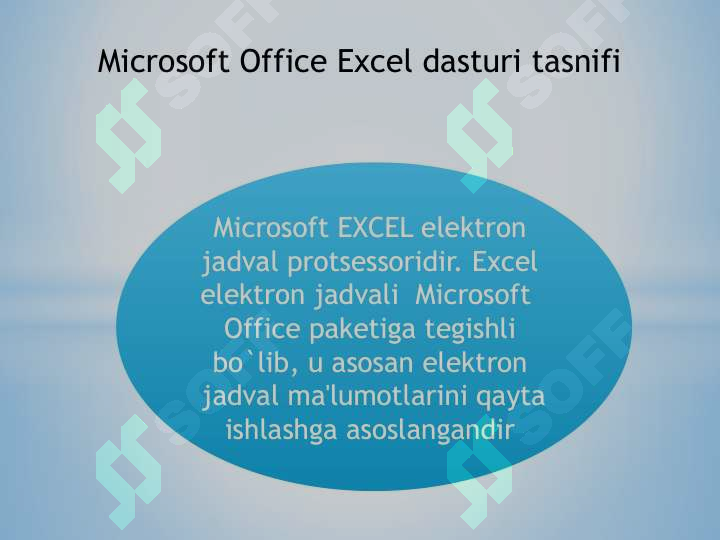 Microsoft Office Excel dasturi tasnifi

Microsoft EXCEL elektron jadval protsessoridir. Excel elektron jadvali Microsoft Office paketiga tegishli bo`lib, u asosan elektron jadval ma'lumotlarini qayta ishlashga asoslangandir

SOFF SOFF SOFF SOFF